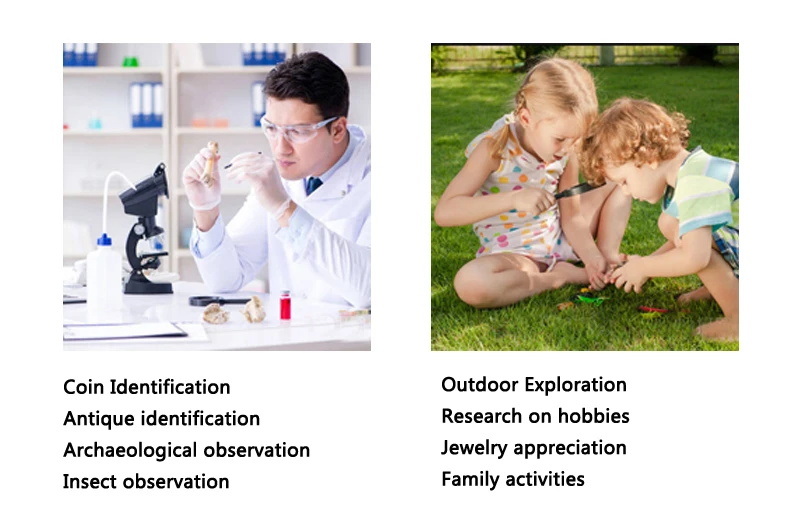 Coin Identification
Antique identification
Archaeological observation
Insect observation

Outdoor Exploration
Research on hobbies
Jewelry appreciation
Family activities